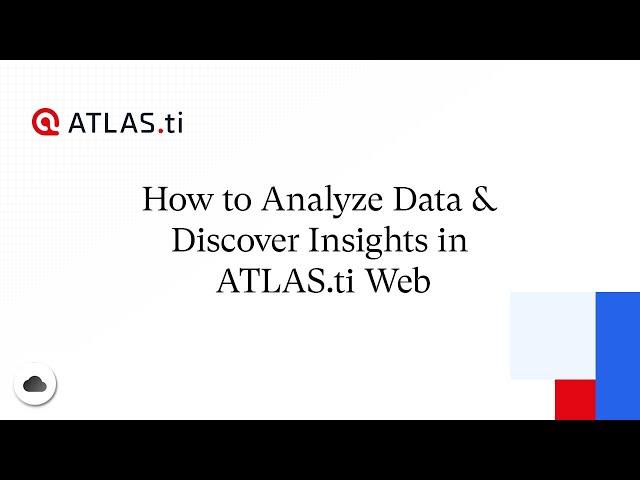 ATLAS.ti

How to Analyze Data & Discover Insights in ATLAS.ti Web